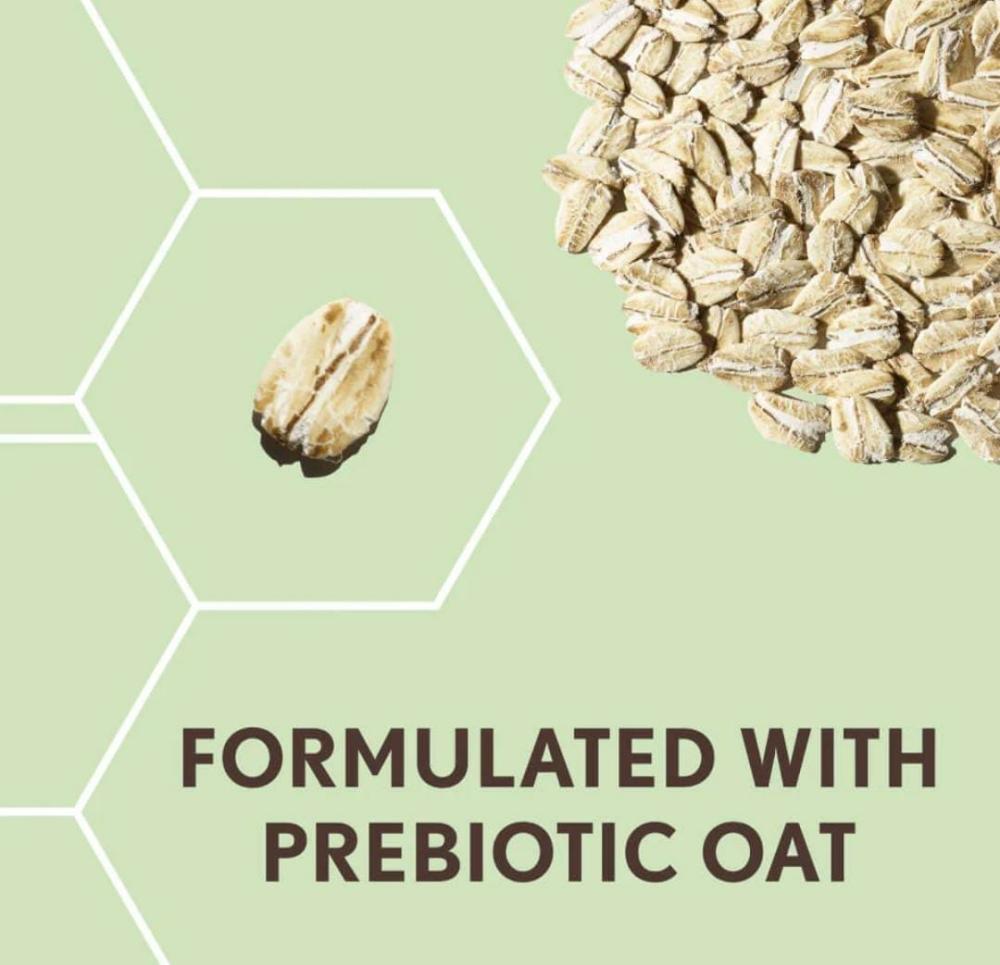 FORMULATED WITH PREBIOTIC OAT